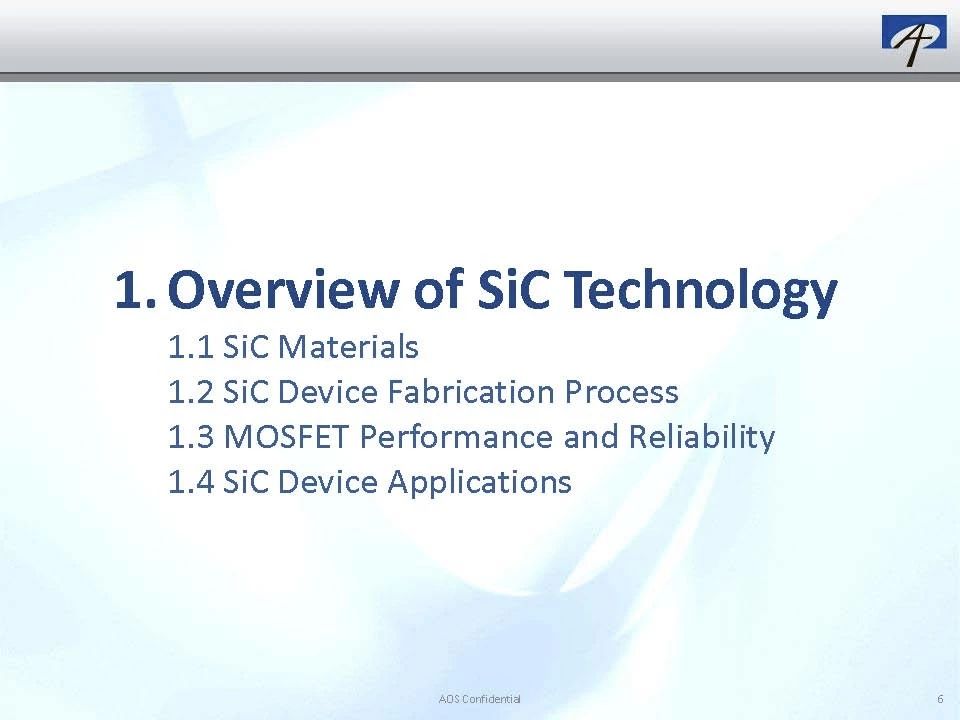 1. Overview of SiC Technology

1.1 SiC Materials
1.2 SiC Device Fabrication Process
1.3 MOSFET Performance and Reliability
1.4 SiC Device Applications

AOS Confidential

6